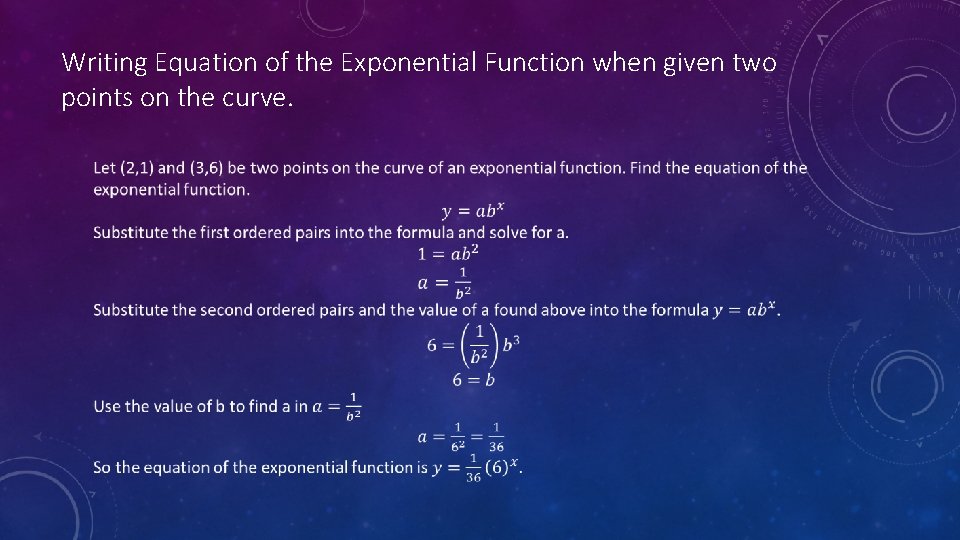 Writing Equation of the Exponential Function when given two points on the curve.

Let (2,1) and (3,6) be two points on the curve of an exponential function. Find the equation of the exponential function.

$y = ab^x$

Substitute the first ordered pairs into the formula and solve for a.

$1 = ab^2$

$a = \frac{1}{b^2}$

Substitute the second ordered pairs and the value of a found above into the formula $y = ab^x$.

$6 = \left(\frac{1}{b^2}\right)b^3$

$6 = b$

Use the value of b to find a in $a = \frac{1}{b^2}$

$a = \frac{1}{6^2} = \frac{1}{36}$

So the equation of the exponential function is $y = \frac{1}{36}(6)^x$.